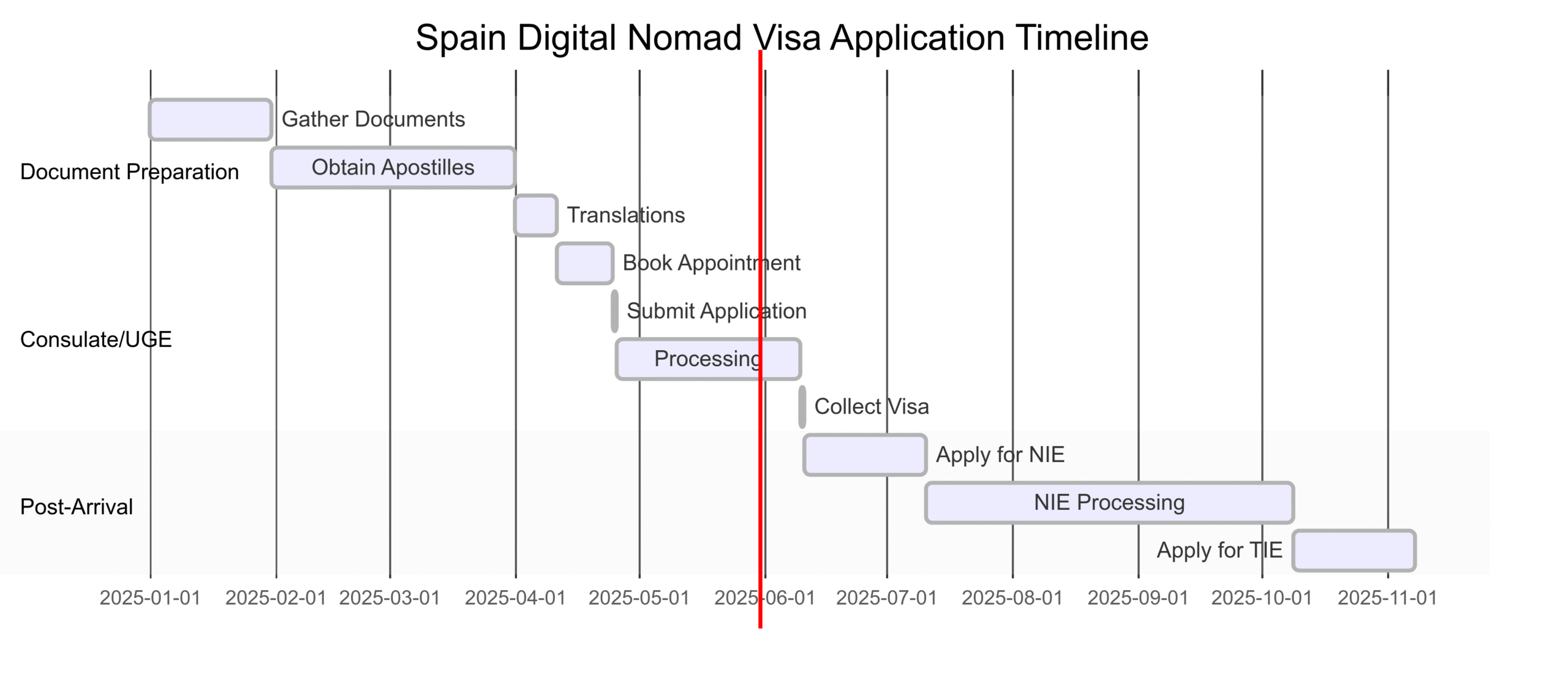 Spain Digital Nomad Visa Application Timeline

Document Preparation

Gather Documents

Obtain Apostilles

Translations

Consulate/UGE

Book Appointment

Submit Application

Processing

Collect Visa

Post-Arrival

Apply for NIE

NIE Processing

Apply for TIE

2025-01-01
2025-02-01
2025-03-01
2025-04-01
2025-05-01
2025-06-01
2025-07-01
2025-08-01
2025-09-01
2025-10-01
2025-11-01